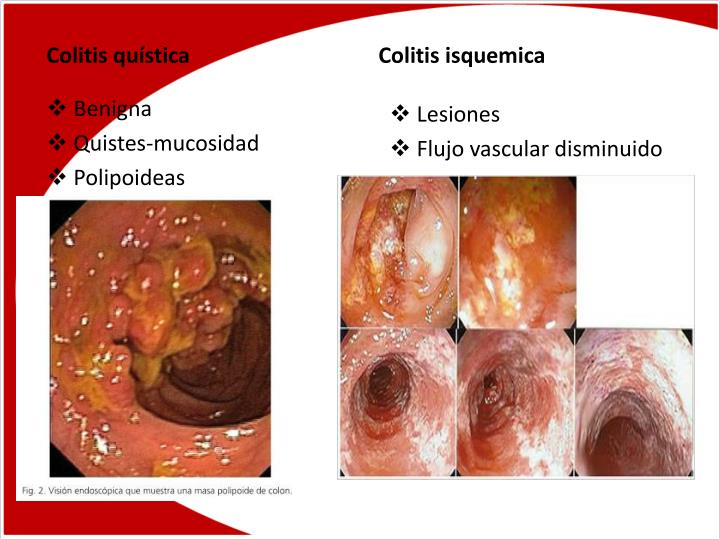 Colitis quística

❖ Benigna
❖ Quistes-mucosidad
❖ Polipoideas

Fig. 2. Visión endoscópica que muestra una masa polipoide de colon.

Colitis isquemica

❖ Lesiones
❖ Flujo vascular disminuido